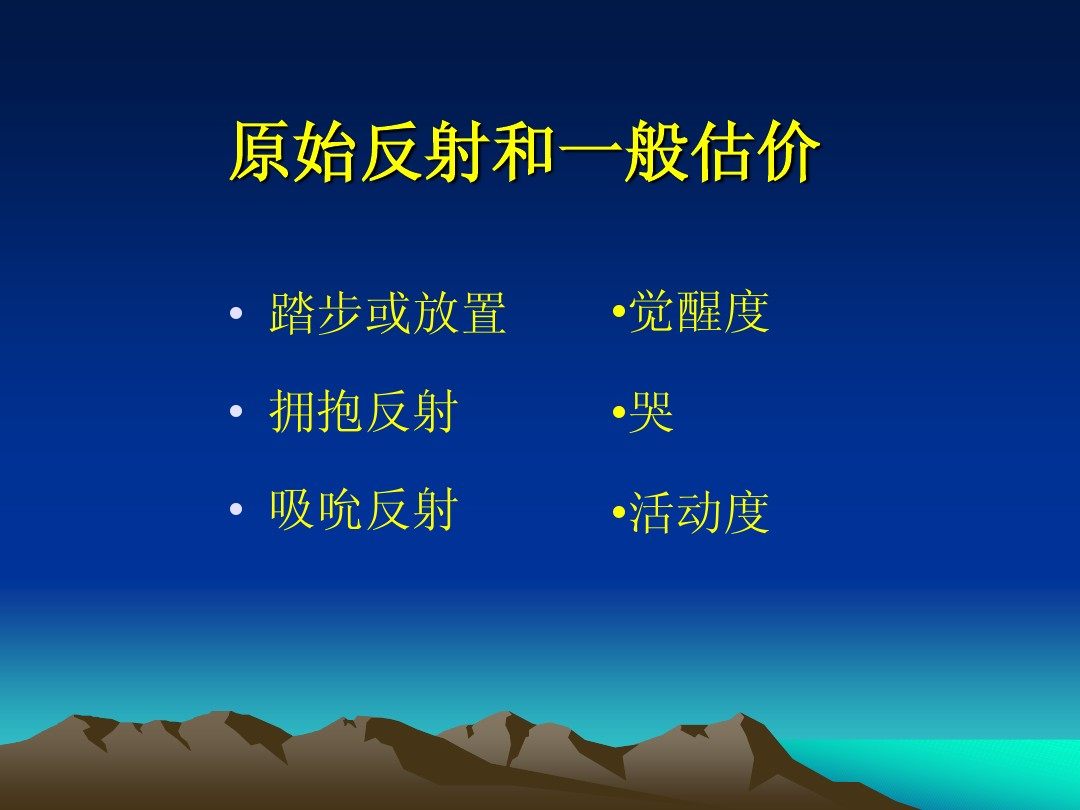 原始反射和一般估价

• 踏步或放置
• 拥抱反射
• 吸吮反射

•觉醒度
•哭
•活动度